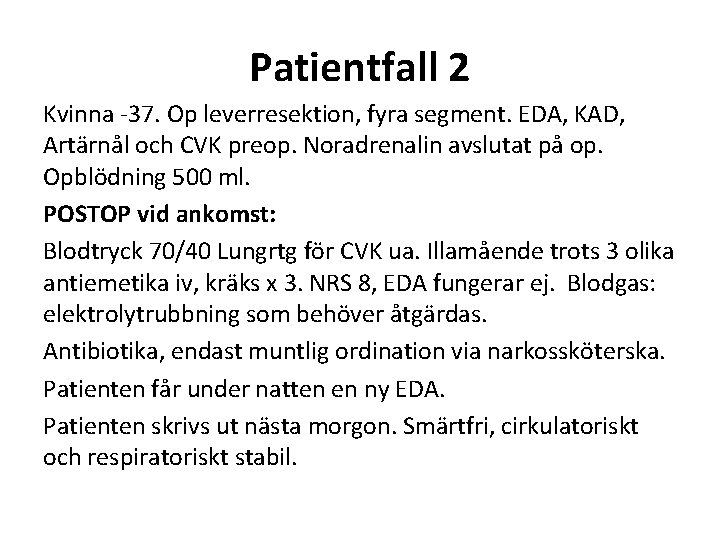 Patientfall 2

Kvinna -37. Op leverresektion, fyra segment. EDA, KAD, Artärnål och CVK preop. Noradrenalin avslutat på op. Opblödning 500 ml.

POSTOP vid ankomst:

Blodtryck 70/40 Lungrtg för CVK ua. Illamående trots 3 olika antiemetika iv, kräks x 3. NRS 8, EDA fungerar ej. Blodgas: elektrolytrubbning som behöver åtgärdas.

Antibiotika, endast muntlig ordination via narkossköterska.

Patienten får under natten en ny EDA.

Patienten skrivs ut nästa morgon. Smärtfri, cirkulatoriskt och respiratoriskt stabil.